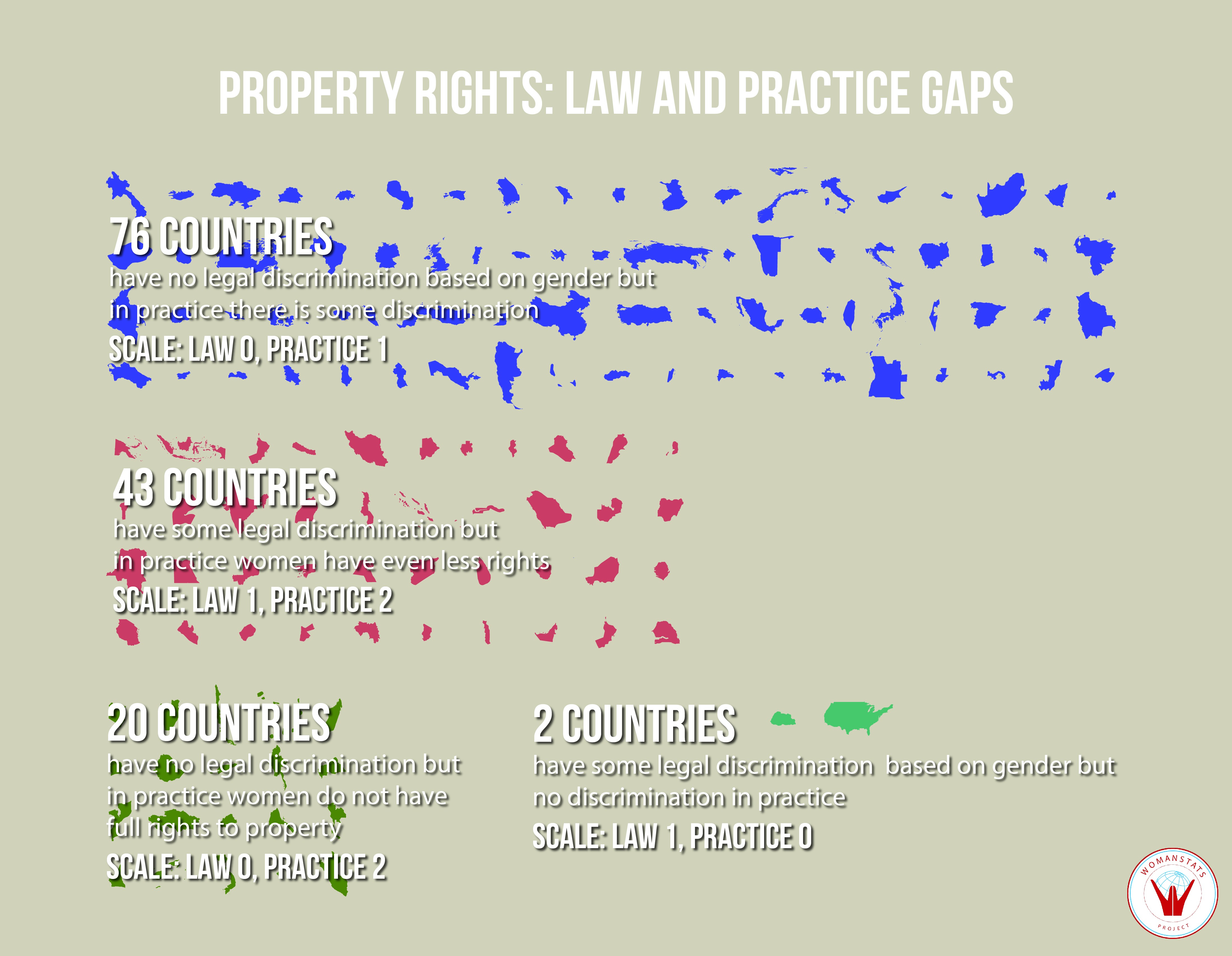 PROPERTY RIGHTS: LAW AND PRACTICE GAPS

76 COUNTRIES
have no legal discrimination based on gender but in practice there is some discrimination
SCALE: LAW 0, PRACTICE 1

43 COUNTRIES
have some legal discrimination but in practice women have even less rights
SCALE: LAW 1, PRACTICE 2

20 COUNTRIES
have no legal discrimination but in practice women do not have full rights to property
SCALE: LAW 0, PRACTICE 2

2 COUNTRIES
have some legal discrimination based on gender but no discrimination in practice
SCALE: LAW 1, PRACTICE 0

WOMANSTATS
PROJECT